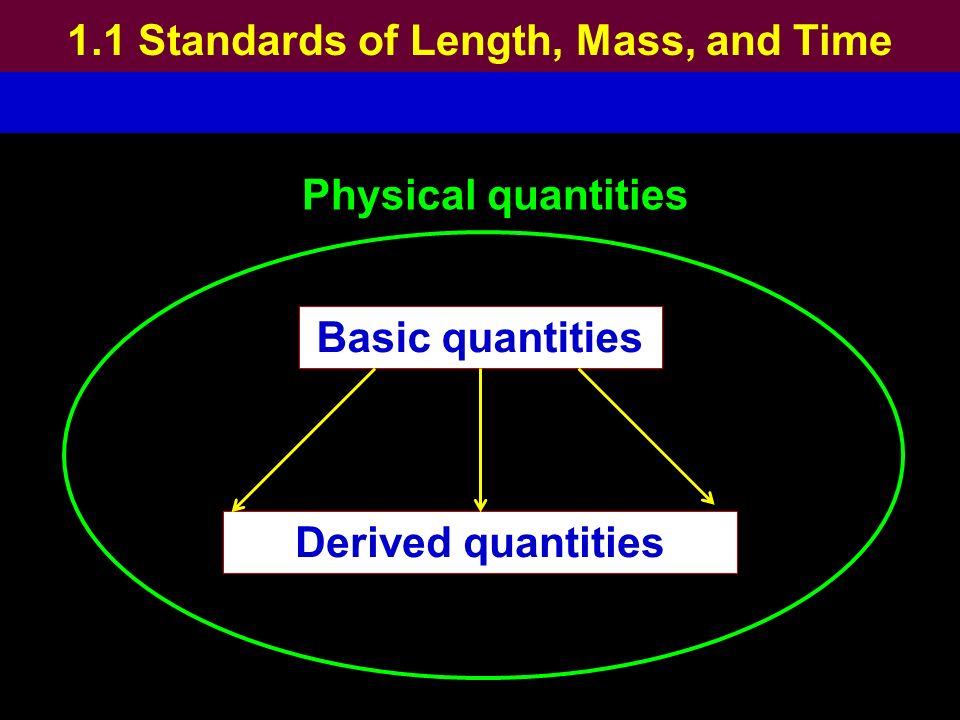 1.1 Standards of Length, Mass, and Time

Physical quantities

Basic quantities

Derived quantities